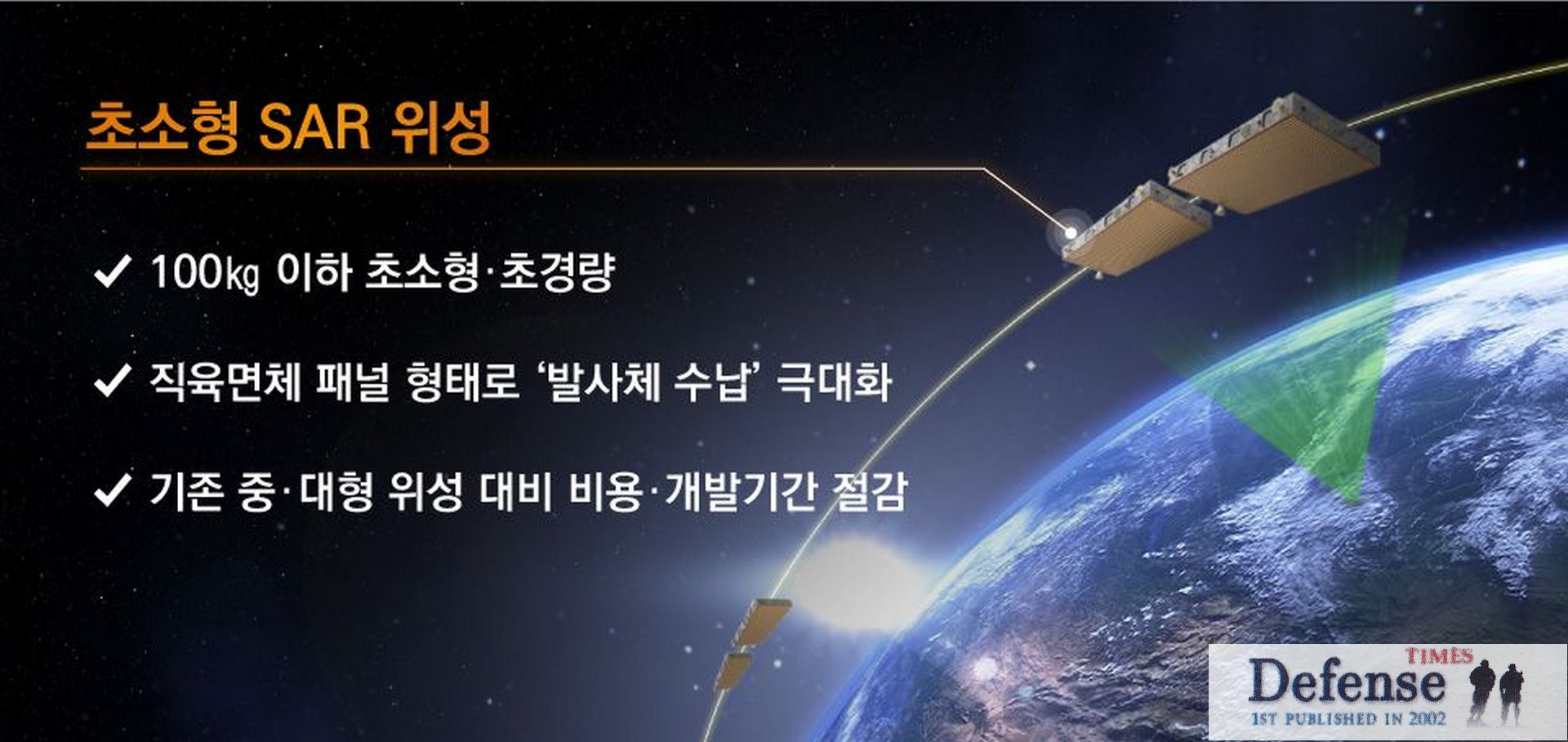 초소형 SAR 위성

✓ 100㎏ 이하 초소형·초경량

✓ 직육면체 패널 형태로 '발사체 수납' 극대화

✓ 기존 중·대형 위성 대비 비용·개발기간 절감

Defense TIMES
1ST PUBLISHED IN 2002